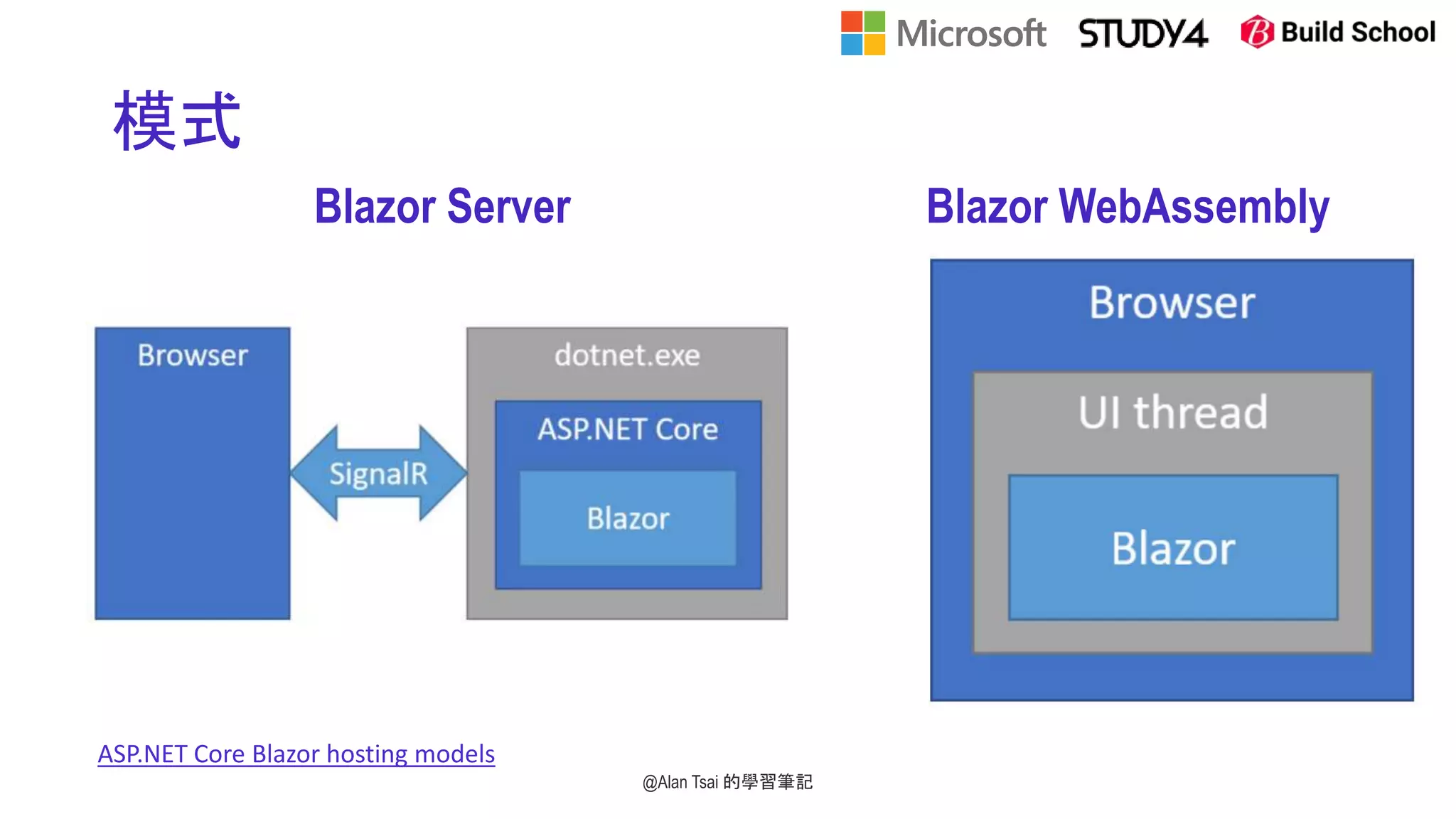 Microsoft STUDY4 Build School

模式

Blazor Server

Browser

SignalR

dotnet.exe

ASP.NET Core

Blazor

Blazor WebAssembly

Browser

UI thread

Blazor

ASP.NET Core Blazor hosting models

@Alan Tsai 的學習筆記